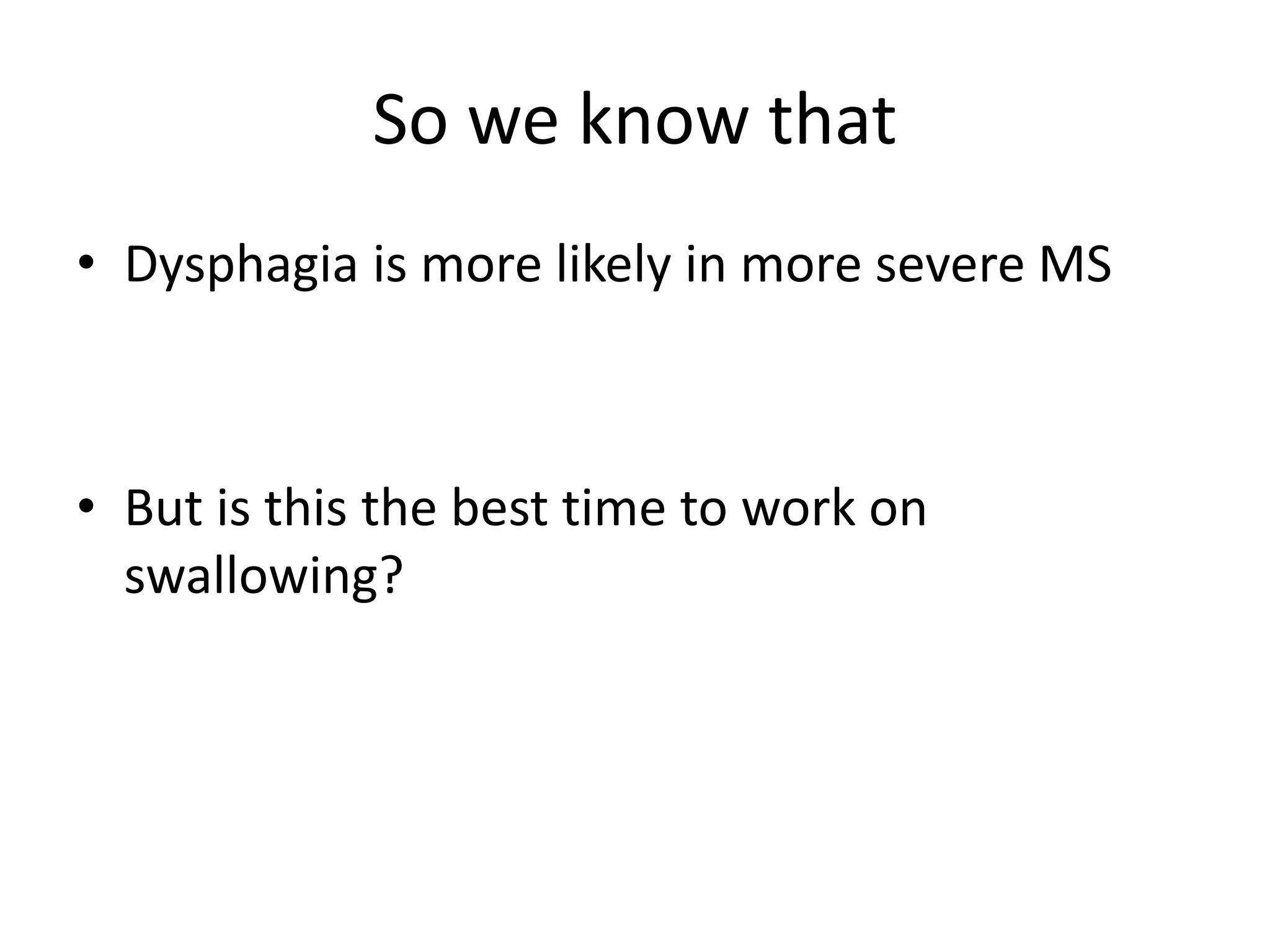 So we know that

• Dysphagia is more likely in more severe MS

• But is this the best time to work on swallowing?